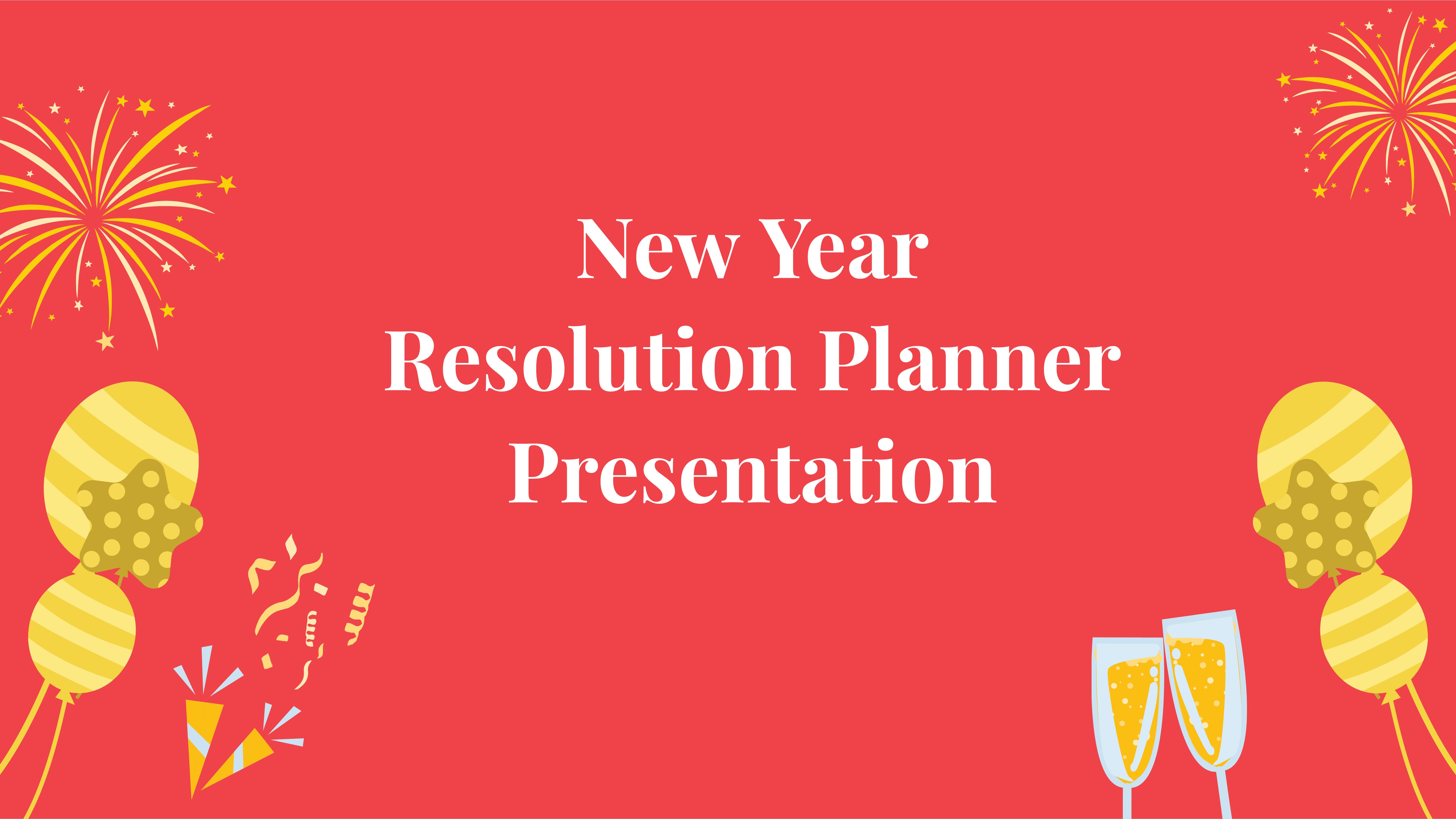 New Year
Resolution Planner
Presentation